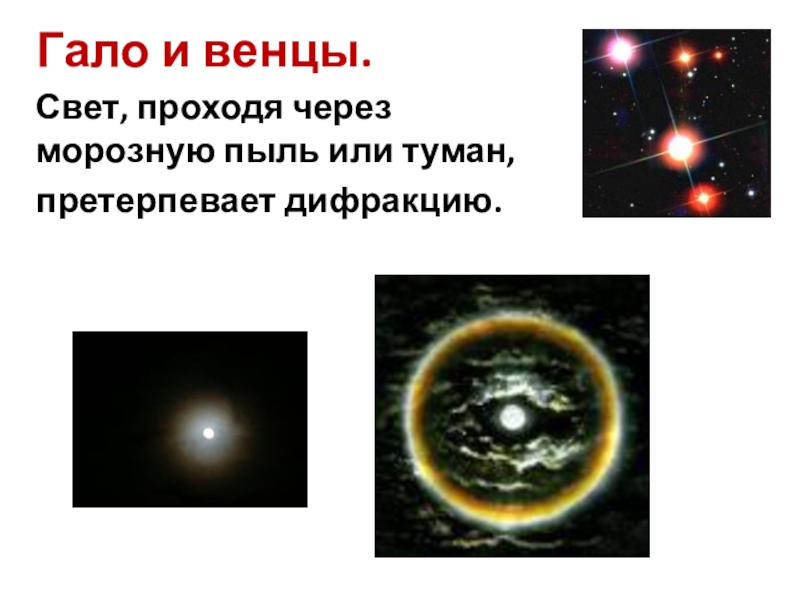 Гало и венцы.

Свет, проходя через морозную пыль или туман, претерпевает дифракцию.